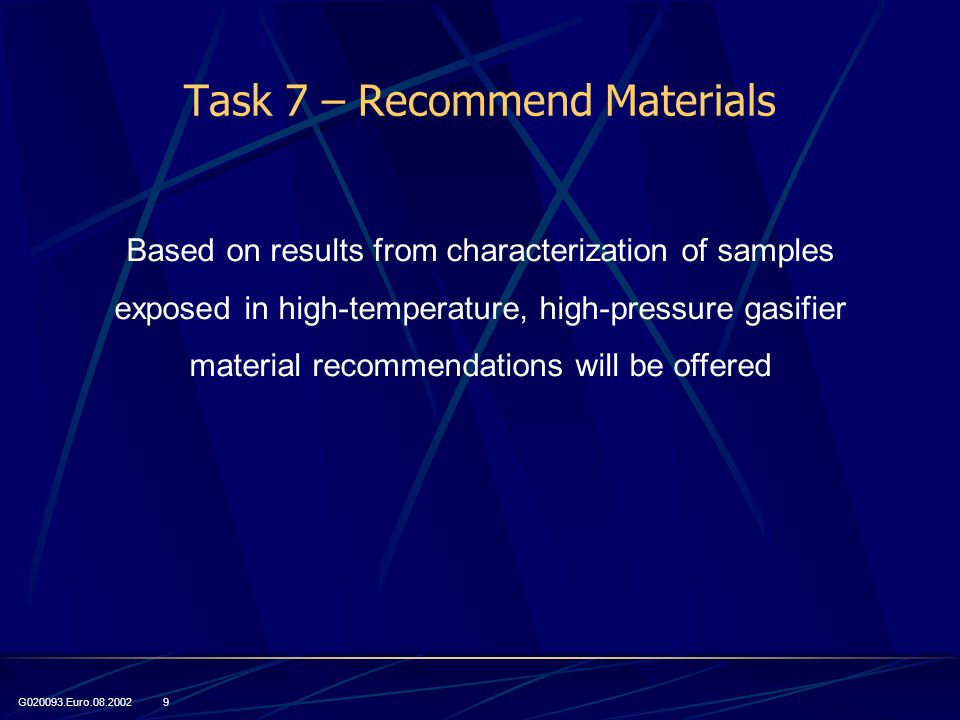 Task 7 – Recommend Materials

Based on results from characterization of samples exposed in high-temperature, high-pressure gasifier material recommendations will be offered

G020093.Euro.08.2002 9